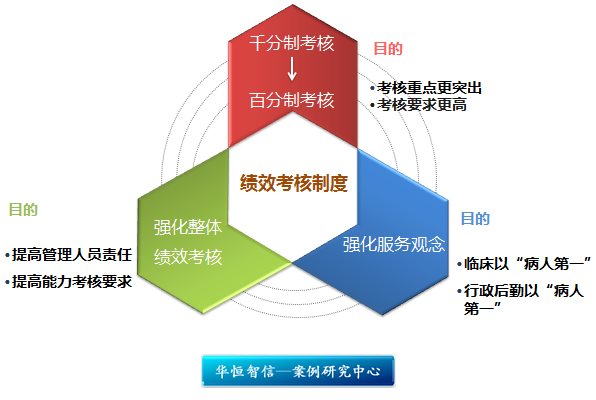 千分制考核
↓
百分制考核

目的
•考核重点更突出
•考核要求更高

绩效考核制度

目的
•提高管理人员责任
•提高能力考核要求

强化整体
绩效考核

强化服务观念

目的
•临床以“病人第一”
•行政后勤以“病人第一”

华恒智信—案例研究中心